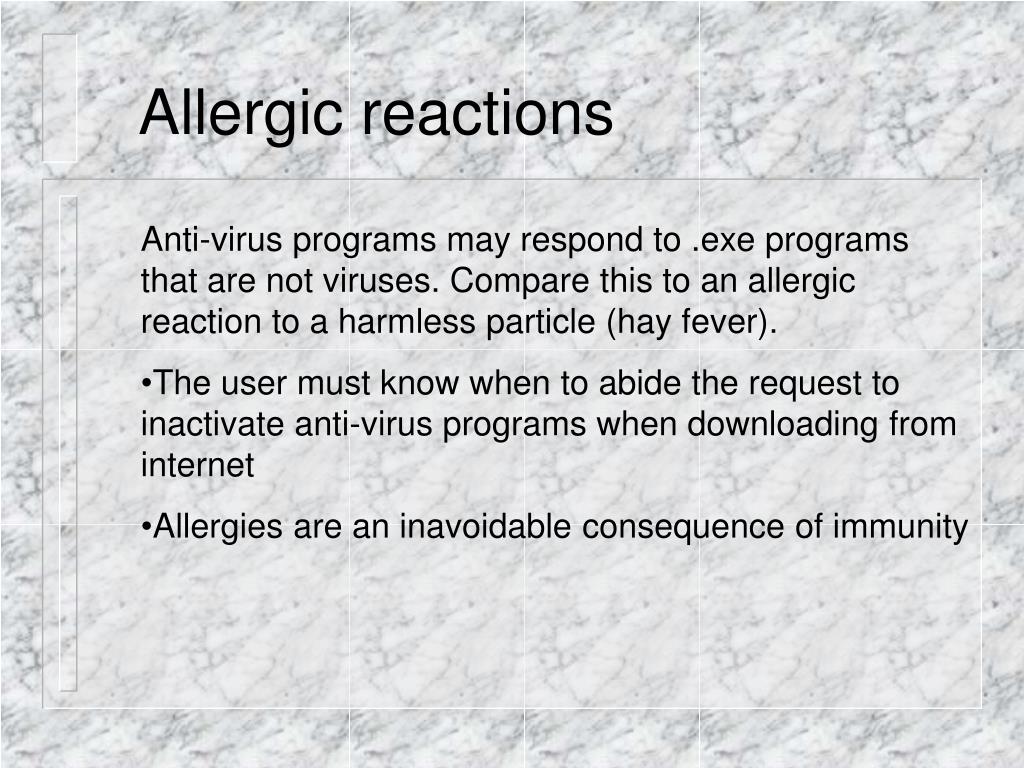 Allergic reactions

Anti-virus programs may respond to .exe programs that are not viruses. Compare this to an allergic reaction to a harmless particle (hay fever).

•The user must know when to abide the request to inactivate anti-virus programs when downloading from internet

•Allergies are an inavoidable consequence of immunity